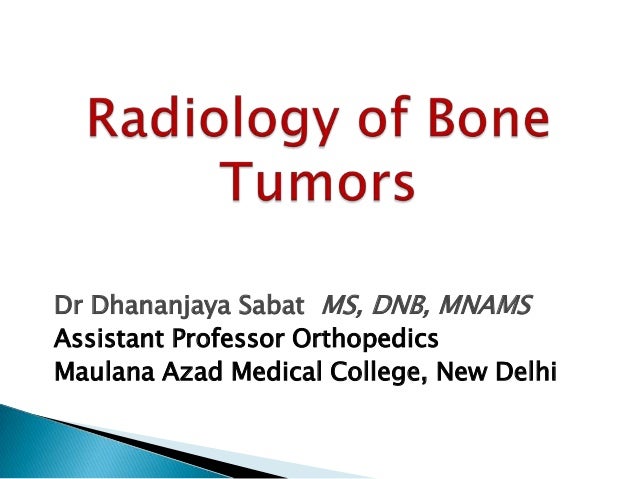 Radiology of Bone Tumors

Dr Dhananjaya Sabat MS, DNB, MNAMS
Assistant Professor Orthopedics
Maulana Azad Medical College, New Delhi